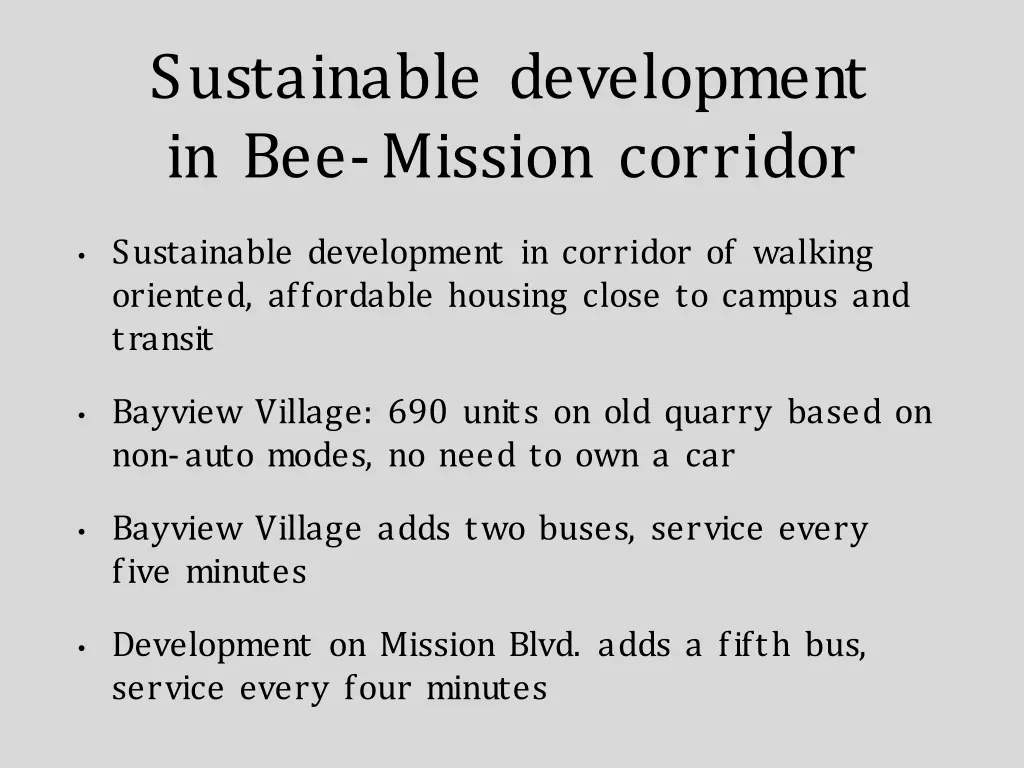 Sustainable development in Bee-Mission corridor

• Sustainable development in corridor of walking oriented, affordable housing close to campus and transit

• Bayview Village: 690 units on old quarry based on non-auto modes, no need to own a car

• Bayview Village adds two buses, service every five minutes

• Development on Mission Blvd. adds a fifth bus, service every four minutes